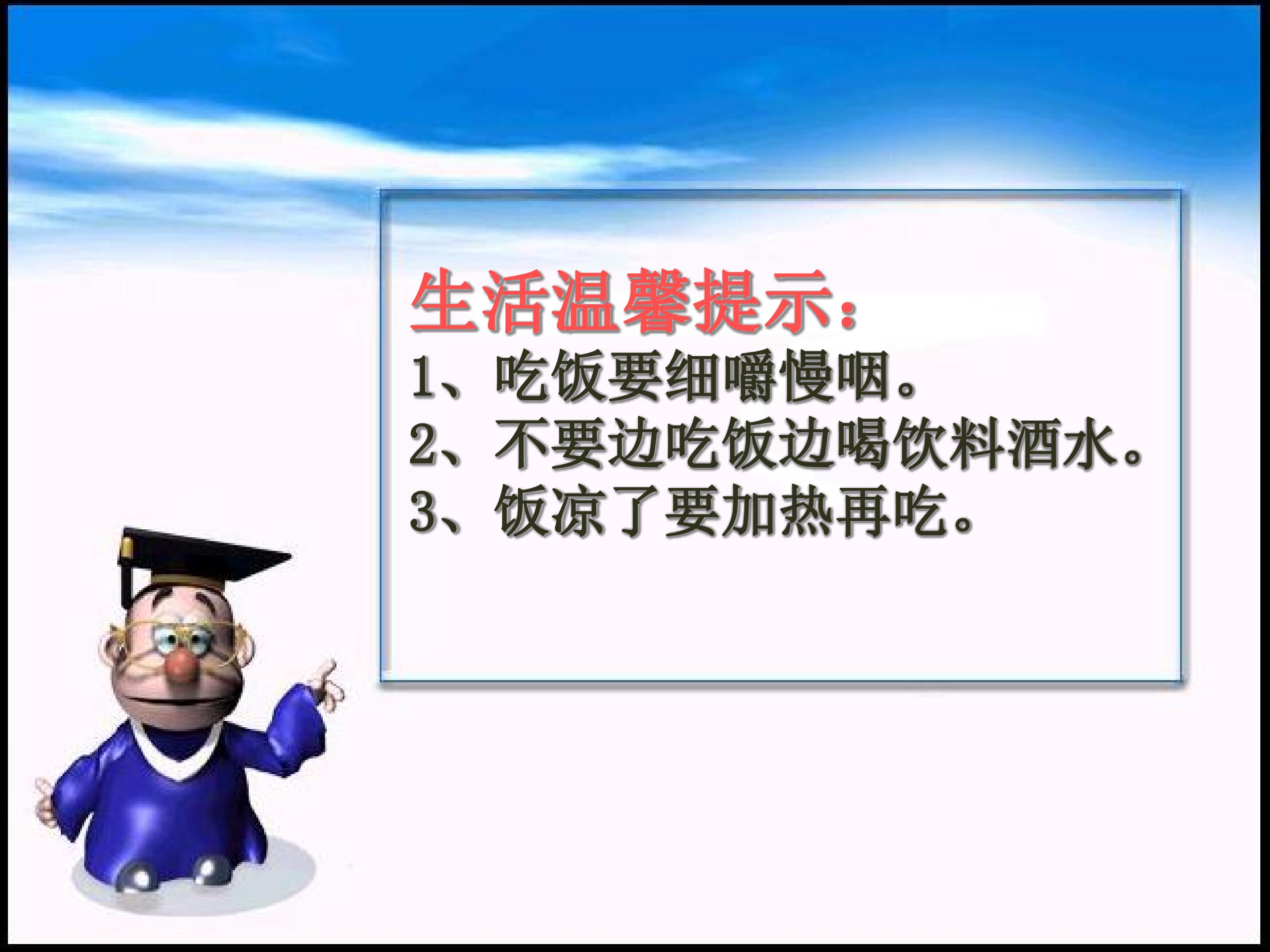 生活温馨提示：

1、吃饭要细嚼慢咽。
2、不要边吃饭边喝饮料酒水。
3、饭凉了要加热再吃。